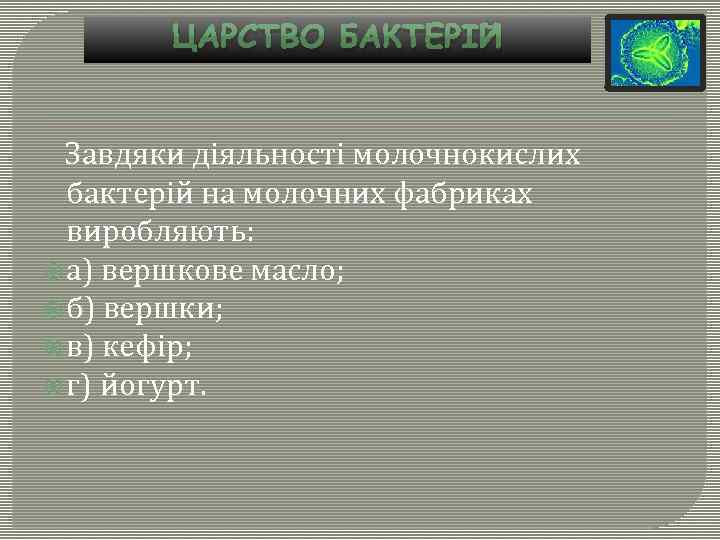 ЦАРСТВО БАКТЕРІЙ

Завдяки діяльності молочнокислих бактерій на молочних фабриках виробляють:
а) вершкове масло;
б) вершки;
в) кефір;
г) йогурт.